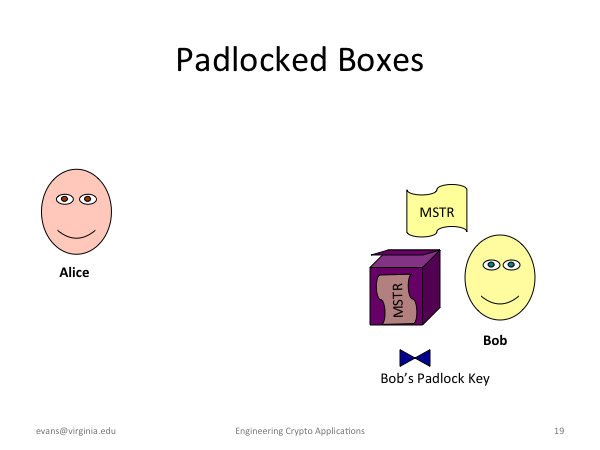 Padlocked Boxes

Alice

MSTR

MSTR

Bob

Bob's Padlock Key

evans@virginia.edu

Engineering Crypto Applications

19